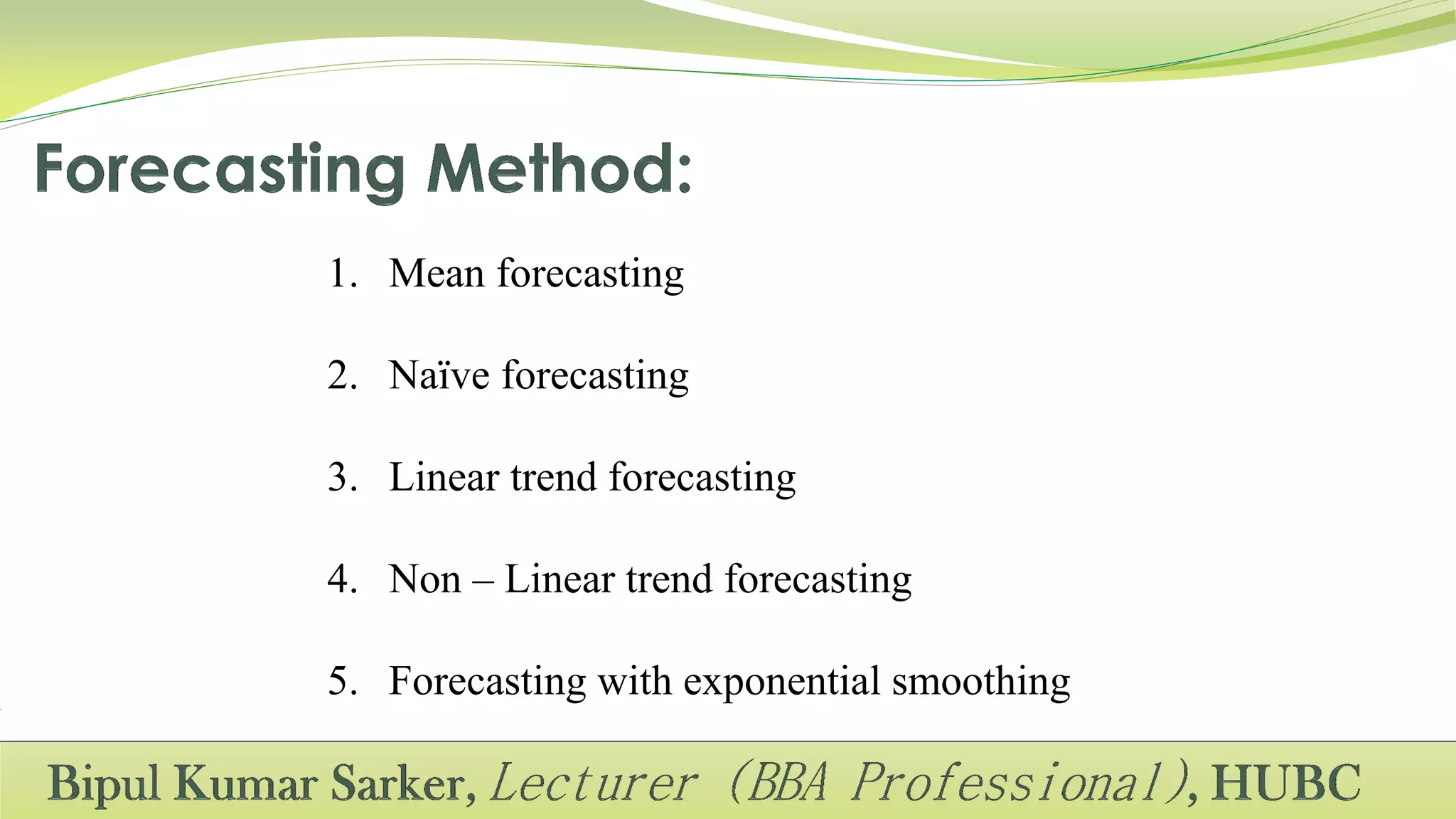 Forecasting Method:

1. Mean forecasting

2. Naïve forecasting

3. Linear trend forecasting

4. Non – Linear trend forecasting

5. Forecasting with exponential smoothing

Bipul Kumar Sarker, Lecturer (BBA Professional), HUBC